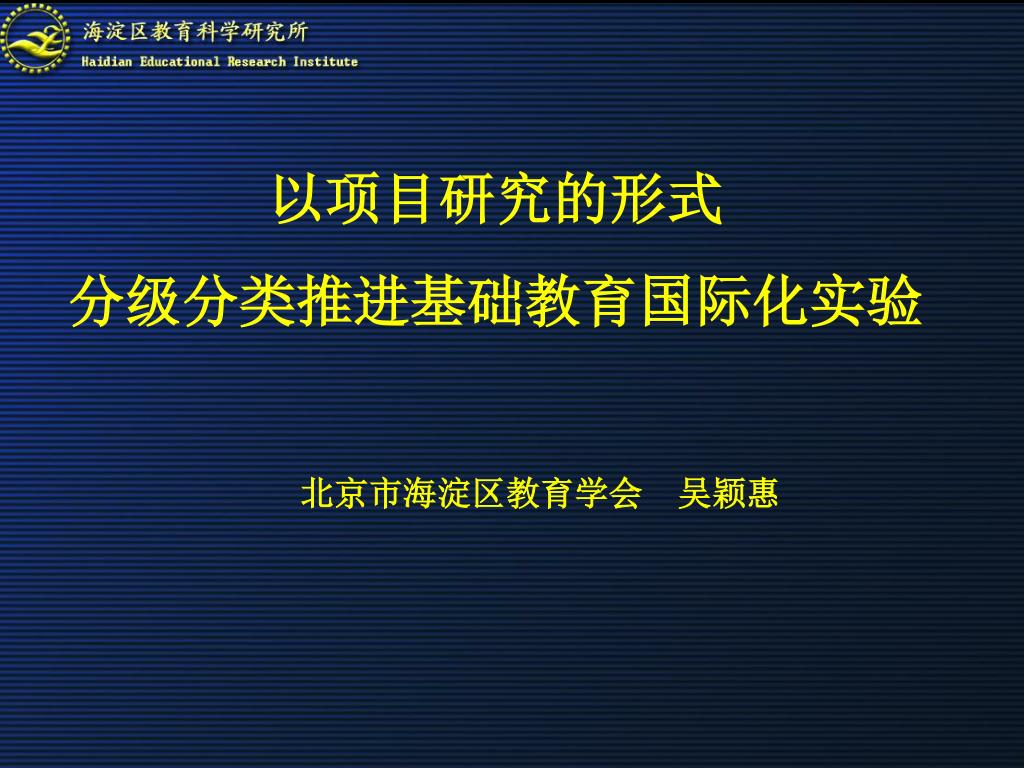 海淀区教育科学研究所
Haidian Educational Research Institute

以项目研究的形式
分级分类推进基础教育国际化实验

北京市海淀区教育学会　吴颖惠